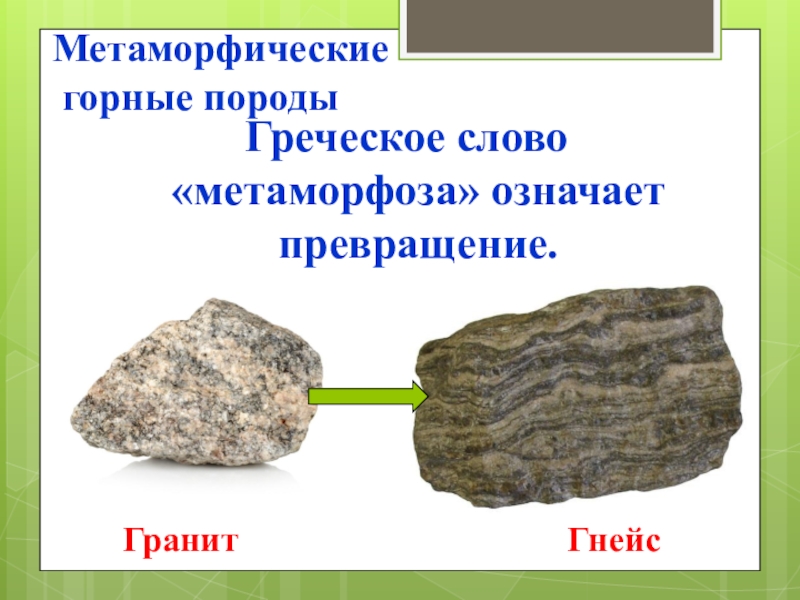 Метаморфические горные породы

Греческое слово «метаморфоза» означает превращение.

Гранит

Гнейс